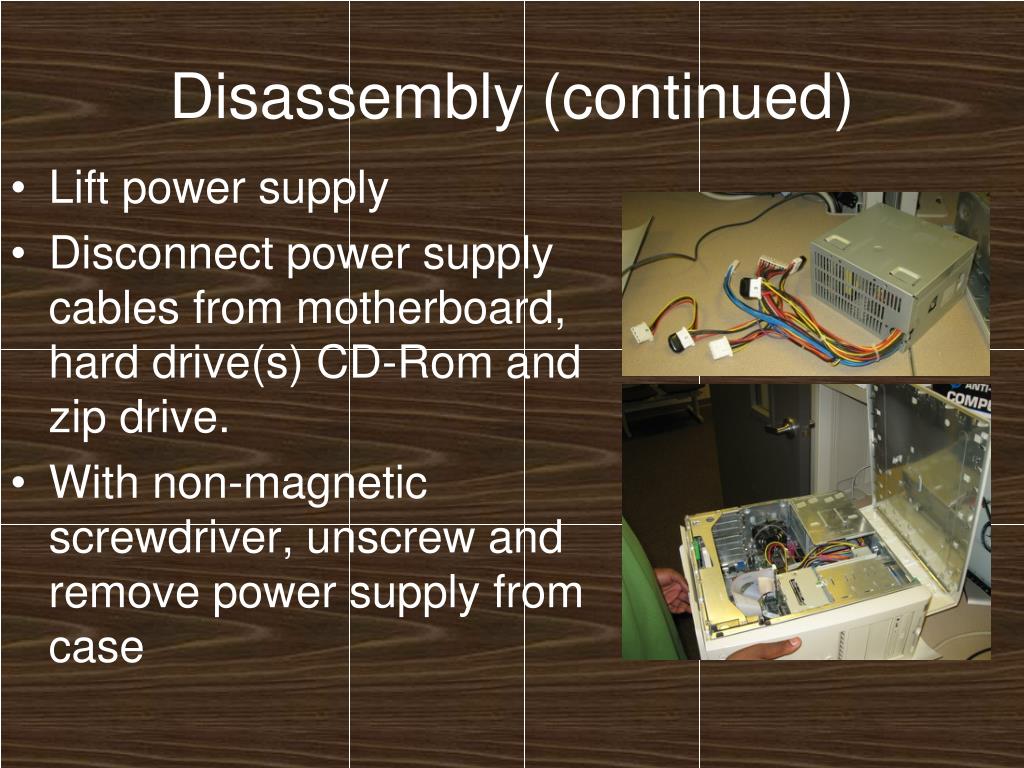 Disassembly (continued)

• Lift power supply
• Disconnect power supply cables from motherboard, hard drive(s) CD-Rom and zip drive.
• With non-magnetic screwdriver, unscrew and remove power supply from case

ANTI-
COMPU